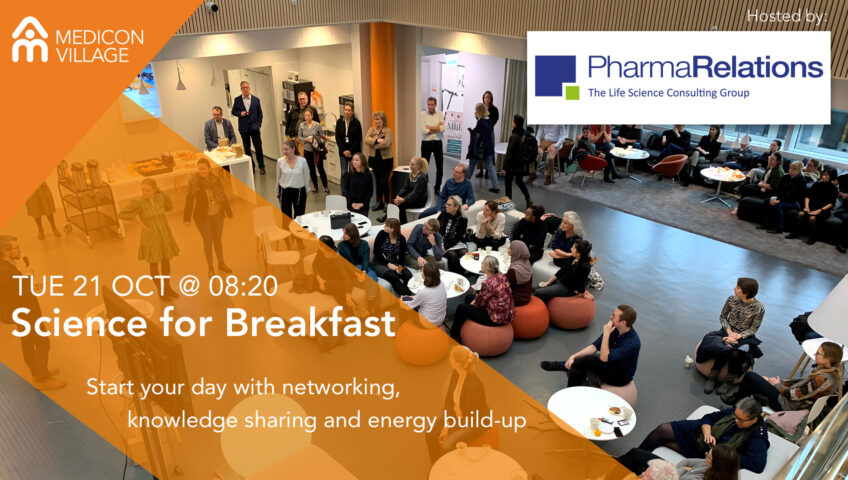 MEDICON VILLAGE

Hosted by:

PharmaRelations
The Life Science Consulting Group

TUE 21 OCT @ 08:20
Science for Breakfast

Start your day with networking, knowledge sharing and energy build-up